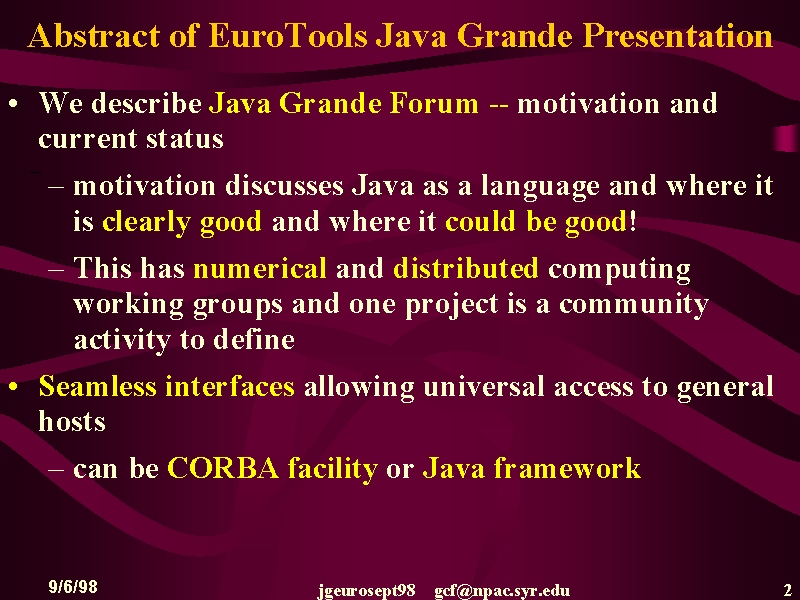 Abstract of EuroTools Java Grande Presentation

• We describe Java Grande Forum -- motivation and current status

– motivation discusses Java as a language and where it is clearly good and where it could be good!

– This has numerical and distributed computing working groups and one project is a community activity to define

• Seamless interfaces allowing universal access to general hosts

– can be CORBA facility or Java framework

9/6/98

jgeurosept98 gcf@npac.syr.edu

2